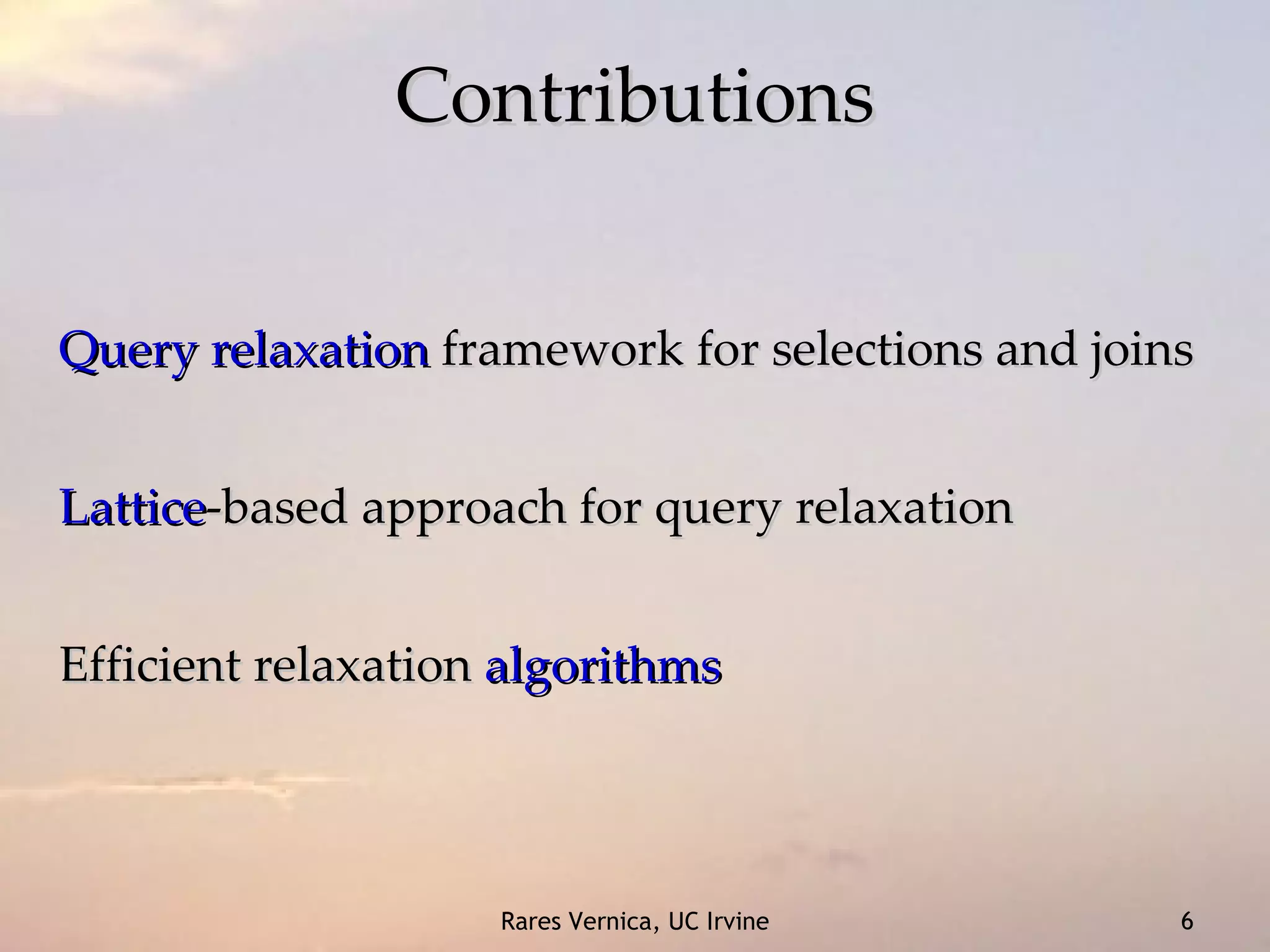 Contributions

Query relaxation framework for selections and joins

Lattice-based approach for query relaxation

Efficient relaxation algorithms

Rares Vernica, UC Irvine

6